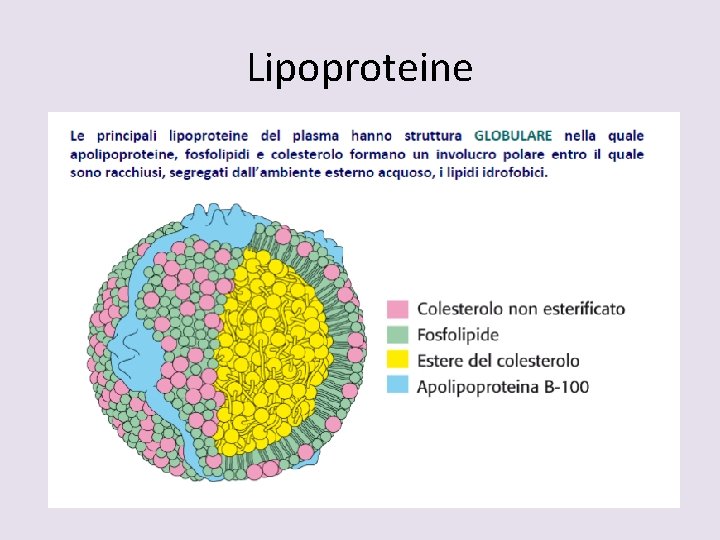 Lipoproteine

Le principali lipoproteine del plasma hanno struttura GLOBULARE nella quale apolipoproteine, fosfolipidi e colesterolo formano un involucro polare entro il quale sono racchiusi, segregati dall'ambiente esterno acquoso, i lipidi idrofobici.

Colesterolo non esterificato
Fosfolipide
Estere del colesterolo
Apolipoproteina B-100